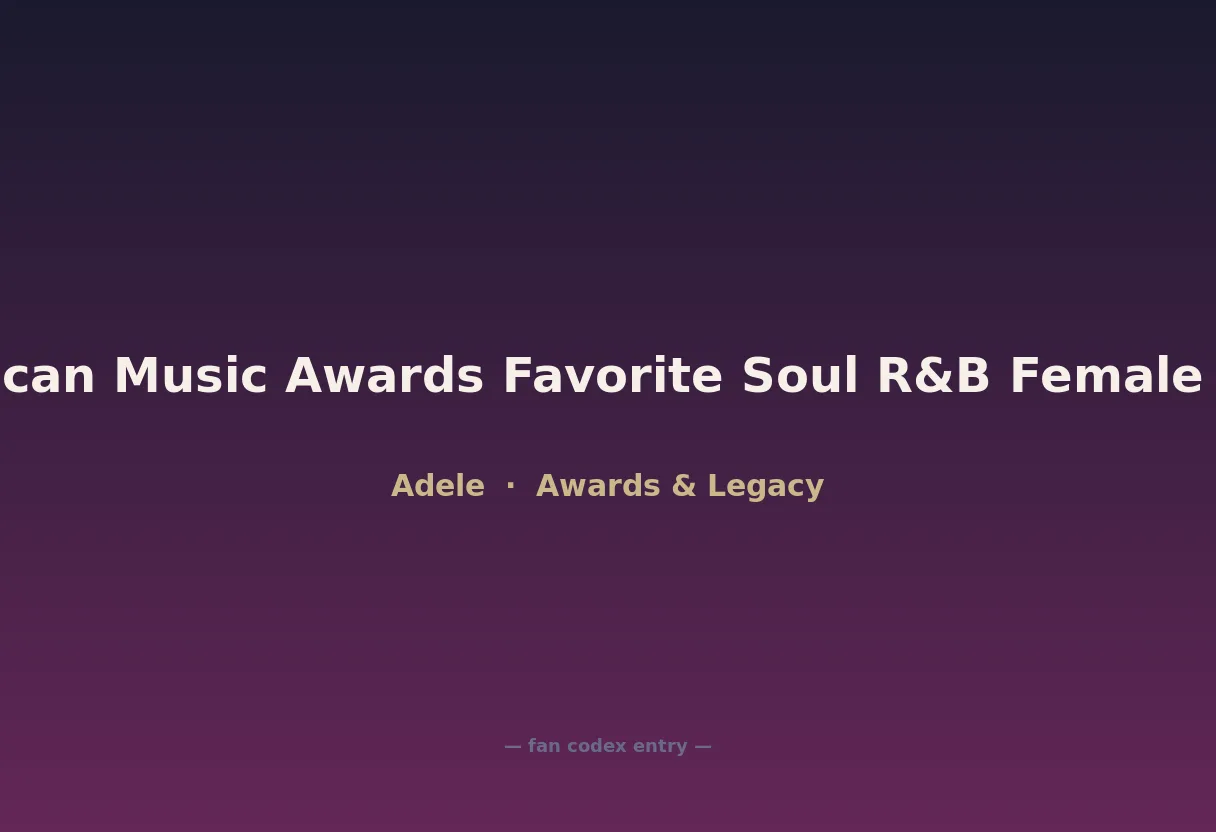 can Music Awards Favorite Soul R&B Female

Adele · Awards & Legacy

— fan codex entry —